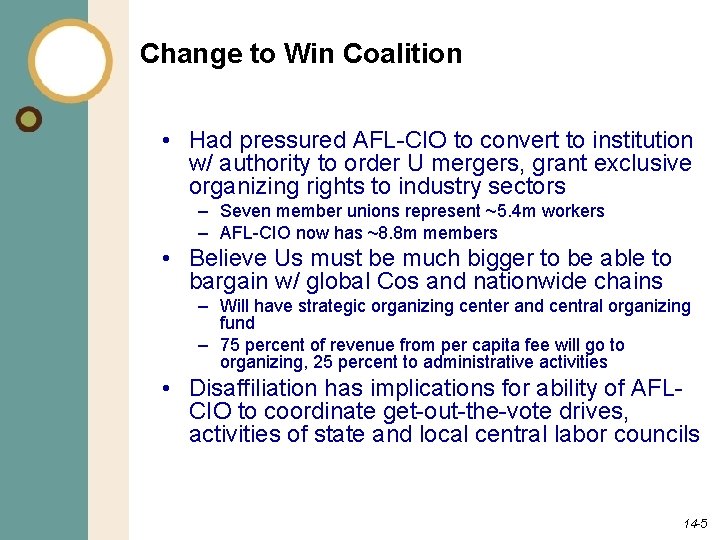 Change to Win Coalition

• Had pressured AFL-CIO to convert to institution w/ authority to order U mergers, grant exclusive organizing rights to industry sectors
– Seven member unions represent ~5.4m workers
– AFL-CIO now has ~8.8m members
• Believe Us must be much bigger to be able to bargain w/ global Cos and nationwide chains
– Will have strategic organizing center and central organizing fund
– 75 percent of revenue from per capita fee will go to organizing, 25 percent to administrative activities
• Disaffiliation has implications for ability of AFL-CIO to coordinate get-out-the-vote drives, activities of state and local central labor councils

14-5